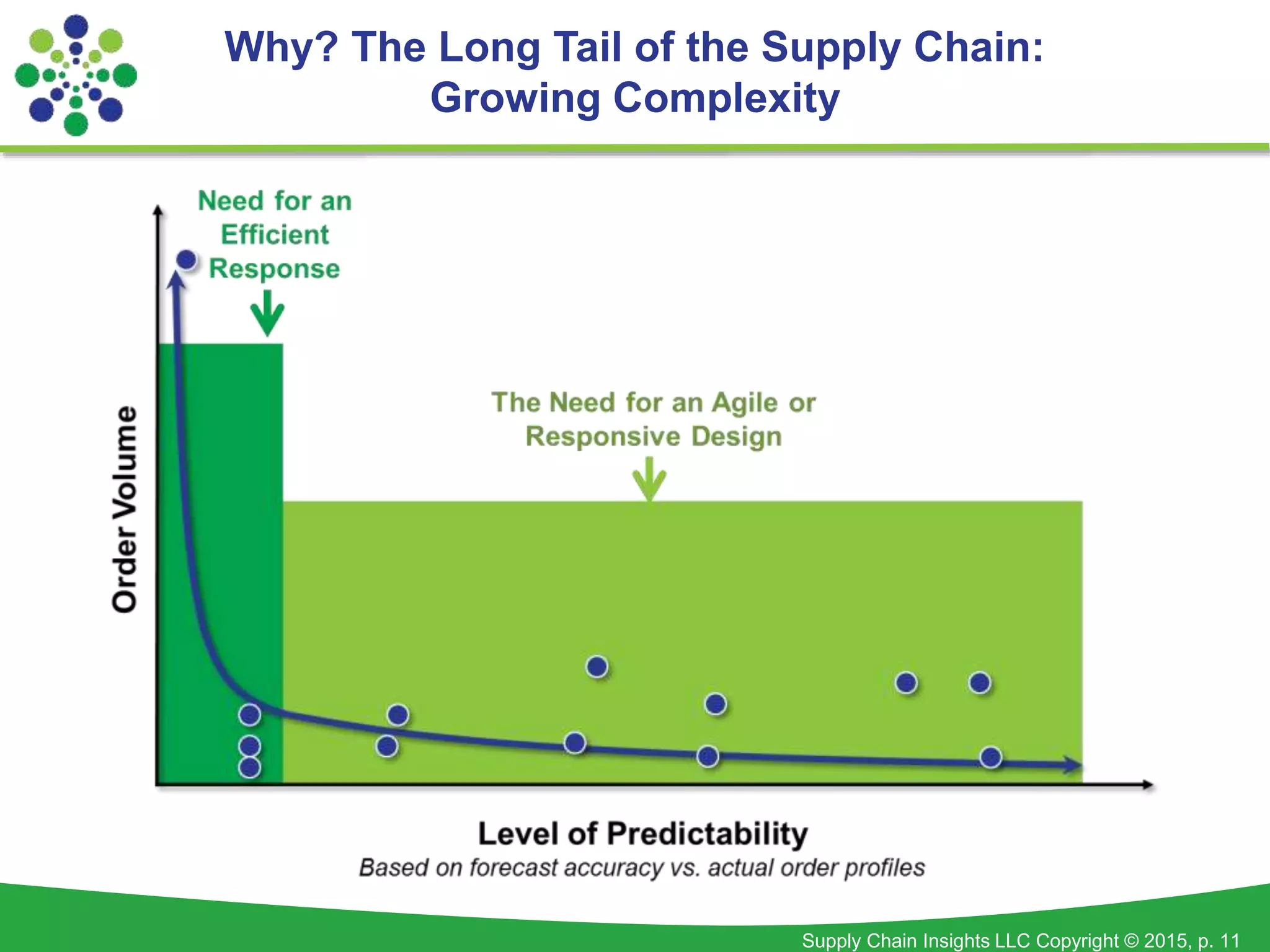 Why? The Long Tail of the Supply Chain: Growing Complexity

Need for an Efficient Response

The Need for an Agile or Responsive Design

Order Volume

Level of Predictability
Based on forecast accuracy vs. actual order profiles

Supply Chain Insights LLC Copyright © 2015, p. 11